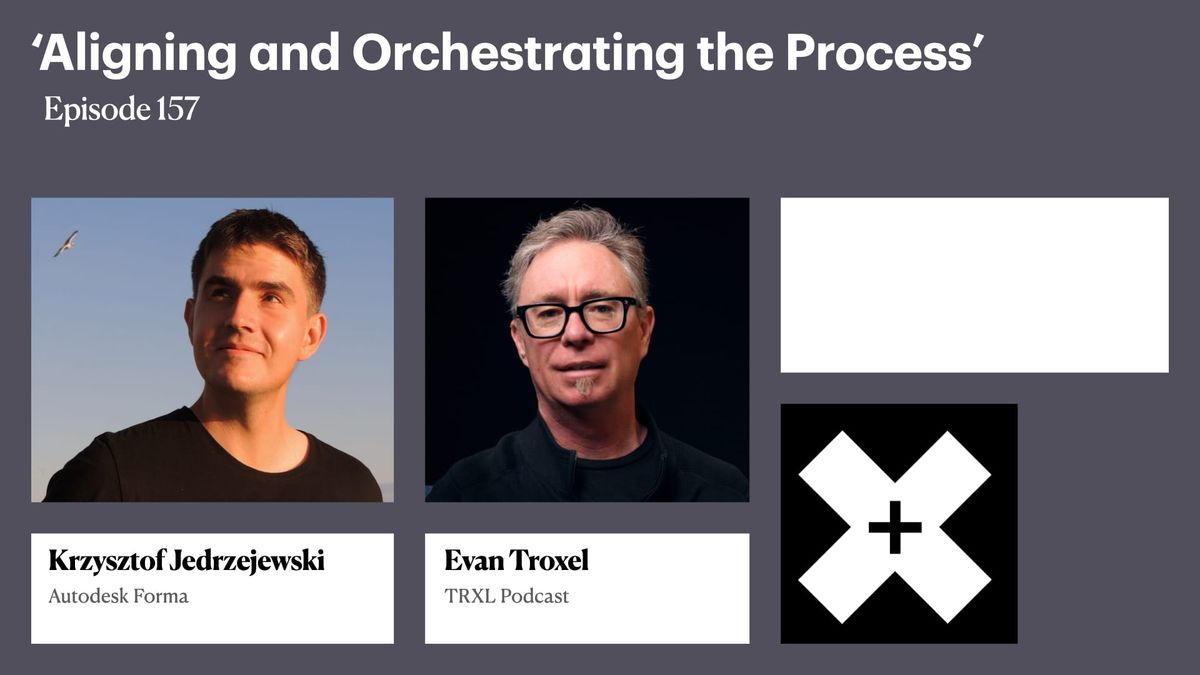 ‘Aligning and Orchestrating the Process’

Episode 157

Krzysztof Jedrzejewski
Autodesk Forma

Evan Troxel
TRXL Podcast